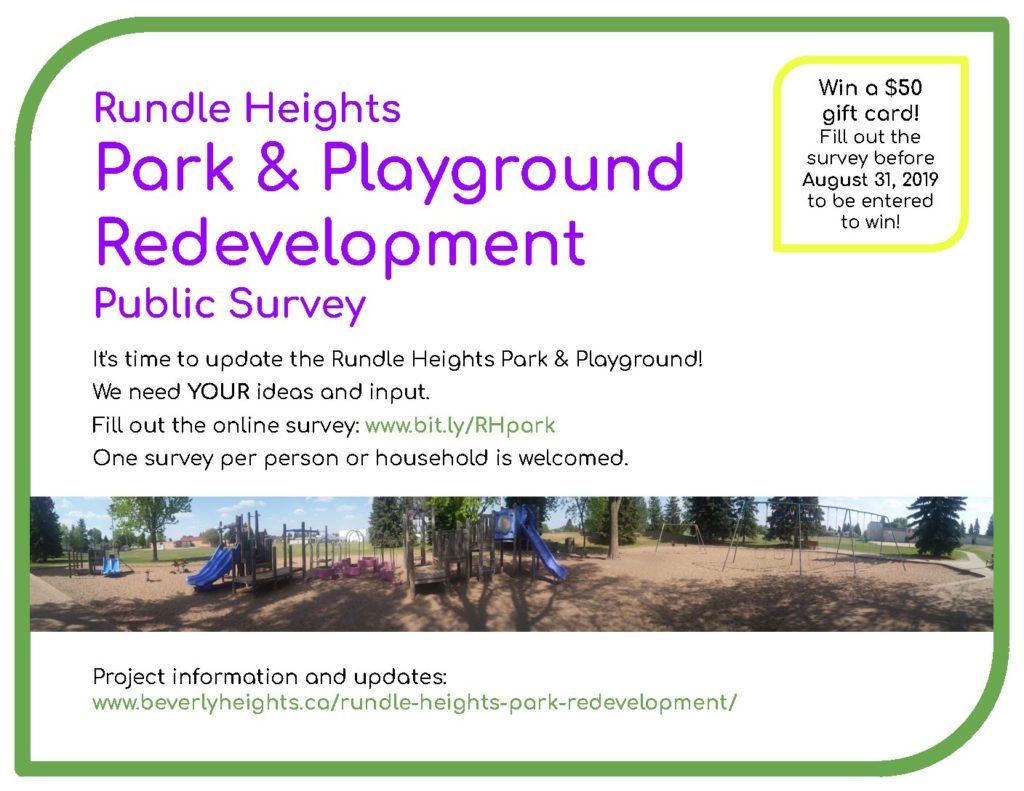 Rundle Heights
Park & Playground Redevelopment
Public Survey

Win a $50 gift card! Fill out the survey before August 31, 2019 to be entered to win!

It's time to update the Rundle Heights Park & Playground!
We need YOUR ideas and input.
Fill out the online survey: www.bit.ly/RHpark
One survey per person or household is welcomed.

Project information and updates:
www.beverlyheights.ca/rundle-heights-park-redevelopment/